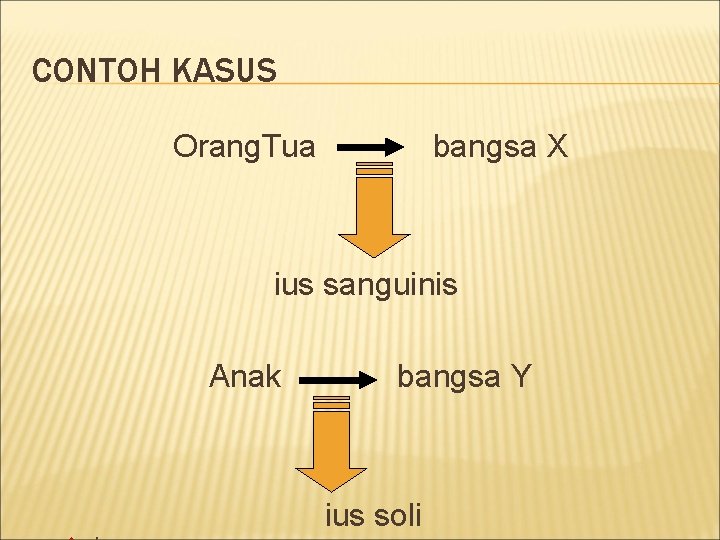 CONTOH KASUS

OrangTua → bangsa X

ius sanguinis

Anak → bangsa Y

ius soli